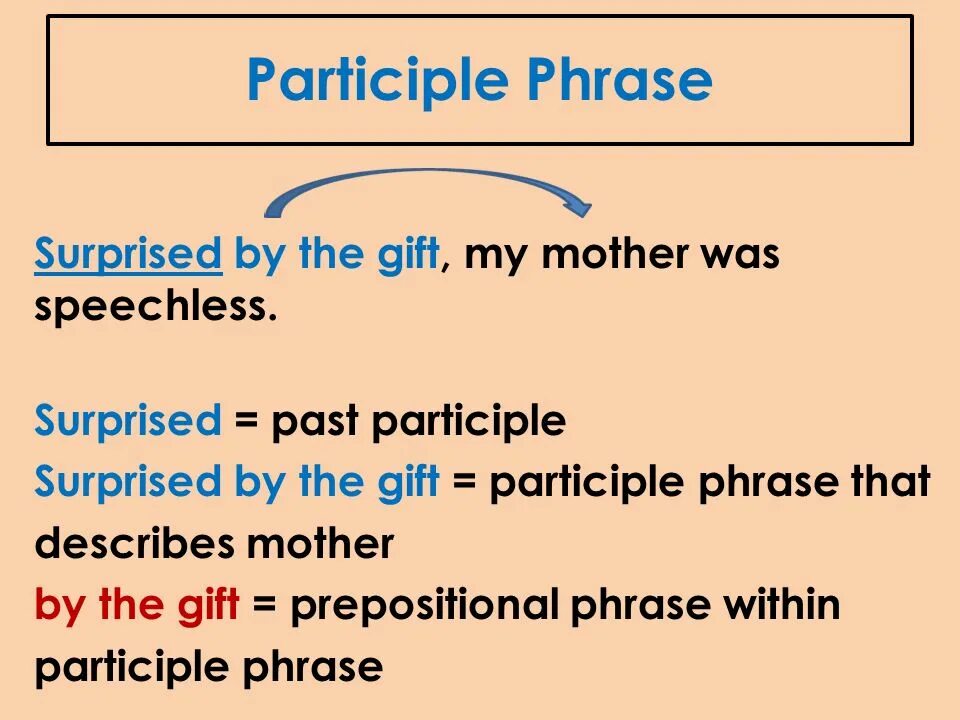 Participle Phrase

Surprised by the gift, my mother was speechless.

Surprised = past participle
Surprised by the gift = participle phrase that describes mother
by the gift = prepositional phrase within participle phrase